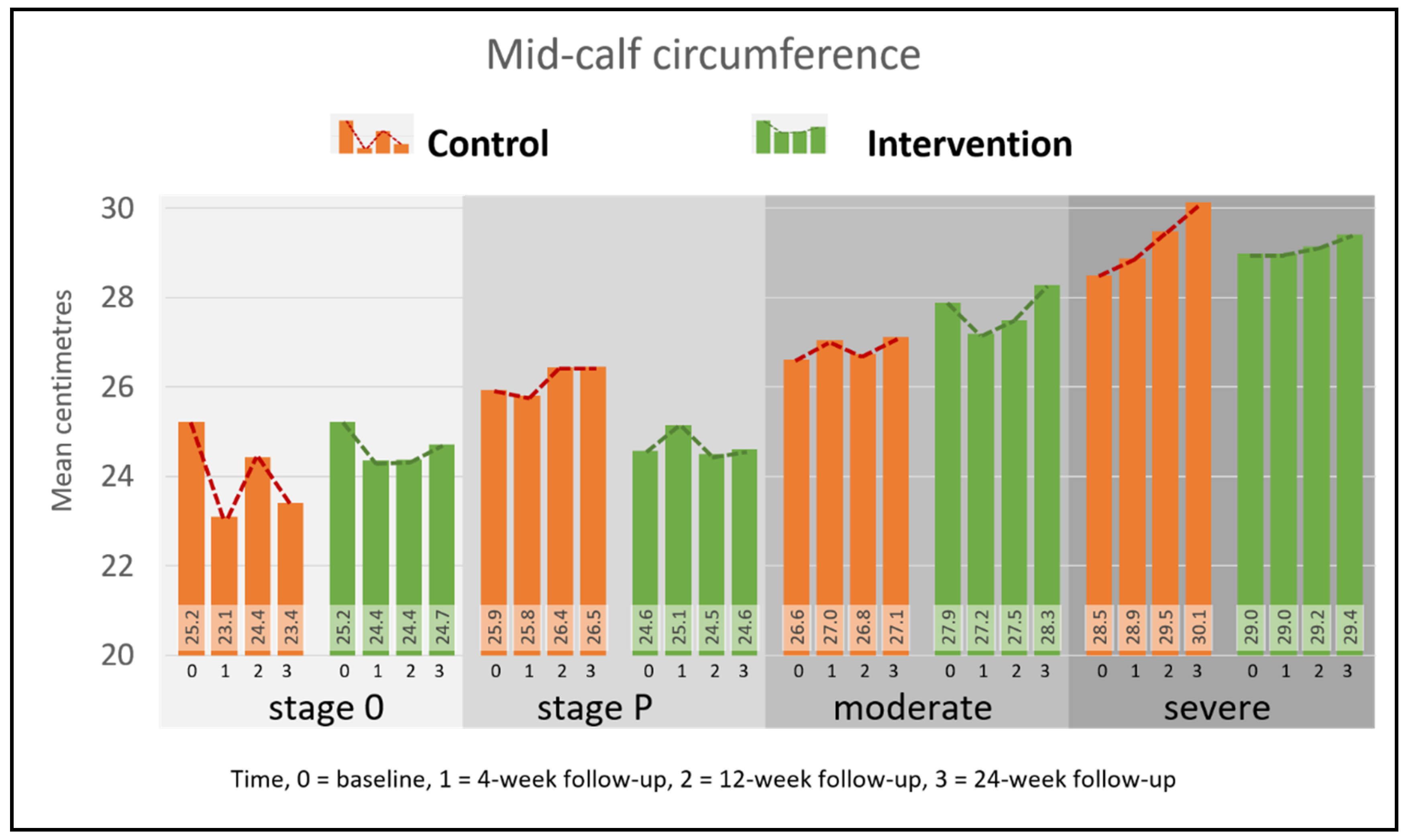 Mid-calf circumference

Control

Intervention

Mean centimetres

30
28
26
24
22
20

25.2 23.1 24.4 23.4
25.2 24.4 24.4 24.7
25.9 25.8 26.4 26.5
24.6 25.1 24.5 24.6
26.6 27.0 26.8 27.1
27.9 27.2 27.5 28.3
28.5 28.9 29.5 30.1
29.0 29.0 29.2 29.4

0 1 2 3 0 1 2 3 0 1 2 3 0 1 2 3 0 1 2 3 0 1 2 3 0 1 2 3 0 1 2 3

stage 0
stage P
moderate
severe

Time, 0 = baseline, 1 = 4-week follow-up, 2 = 12-week follow-up, 3 = 24-week follow-up